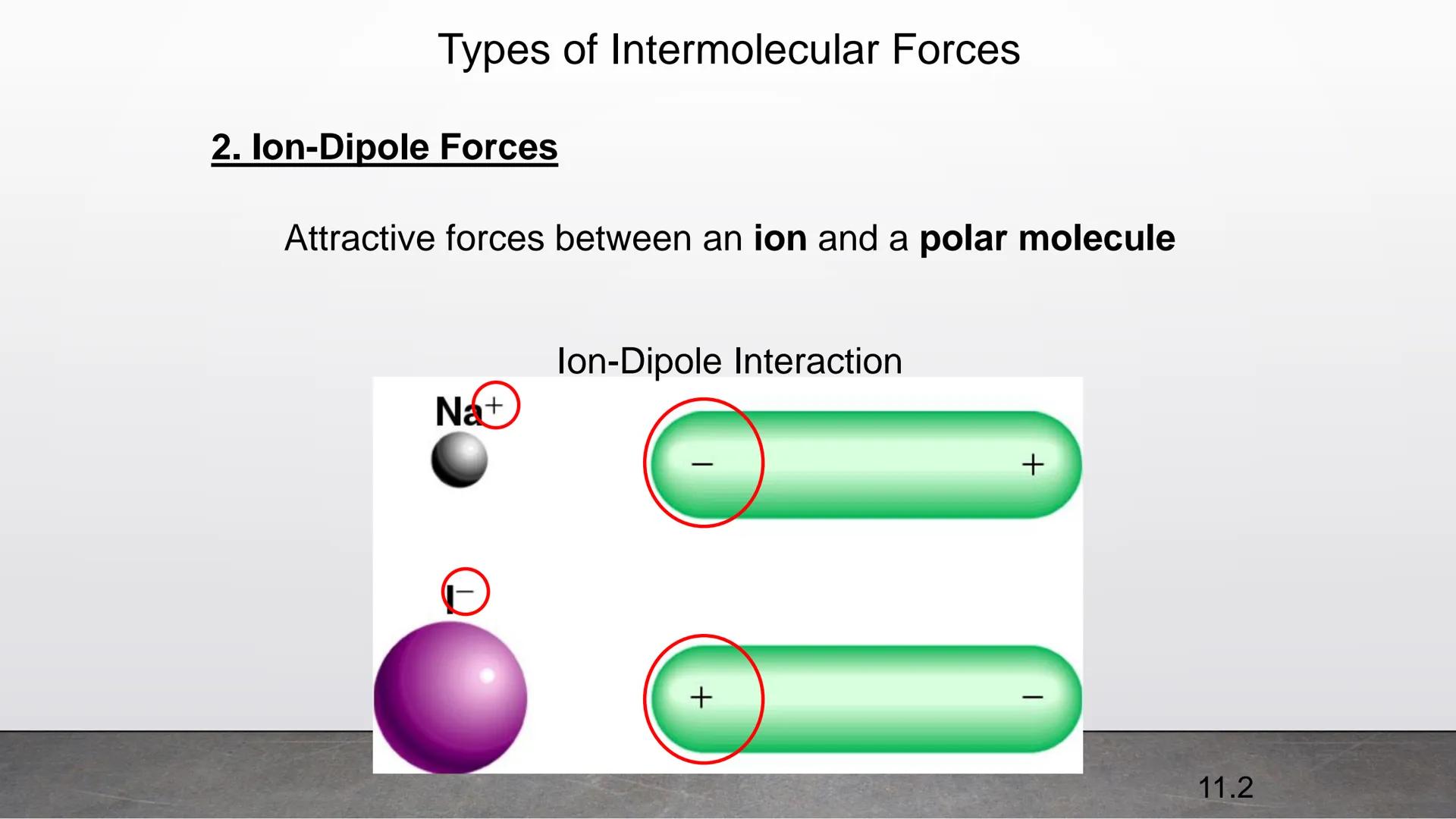 Types of Intermolecular Forces

2. Ion-Dipole Forces

Attractive forces between an ion and a polar molecule

Ion-Dipole Interaction

$Na^+$

$-$ $+$

$I^-$

$+$ $-$

11.2